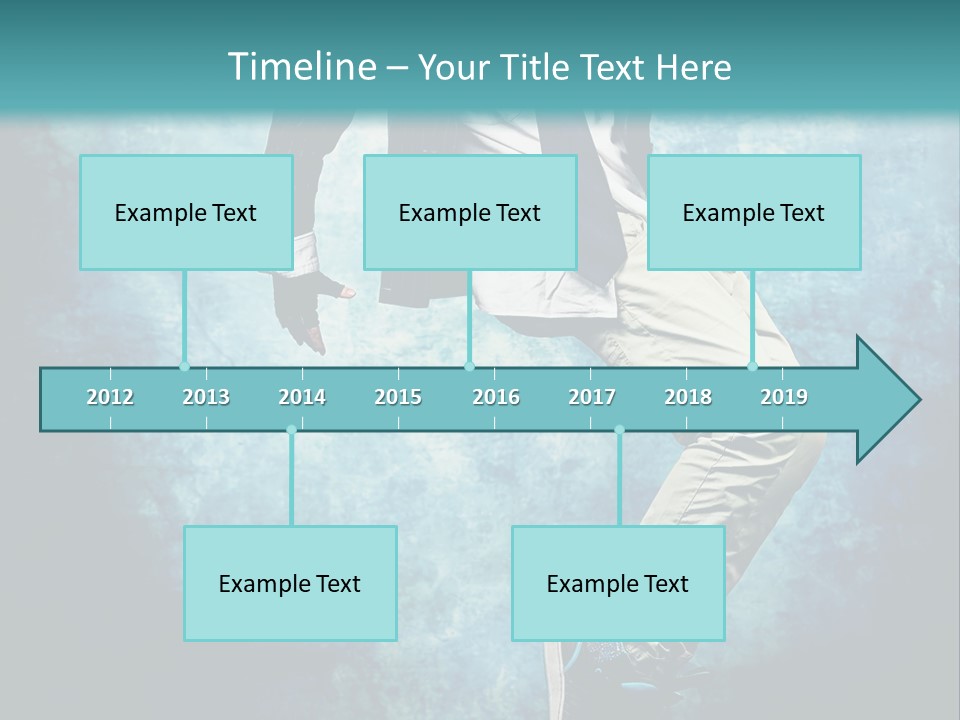 Timeline – Your Title Text Here

Example Text

Example Text

Example Text

2012 2013 2014 2015 2016 2017 2018 2019

Example Text

Example Text